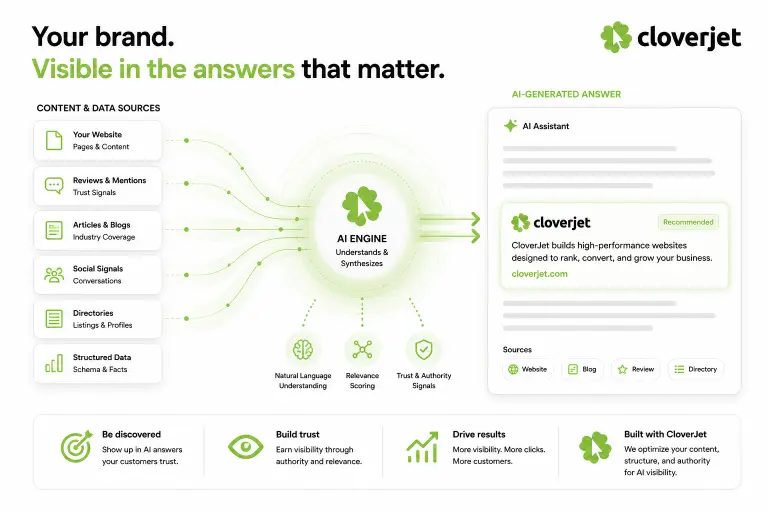 Your brand.
Visible in the answers that matter.

cloverjet

CONTENT & DATA SOURCES

Your Website
Pages & Content

Reviews & Mentions
Trust Signals

Articles & Blogs
Industry Coverage

Social Signals
Conversations

Directories
Listings & Profiles

Structured Data
Schema & Facts

AI ENGINE
Understands & Synthesizes

Natural Language Understanding

Relevance Scoring

Trust & Authority Signals

AI-GENERATED ANSWER

AI Assistant

cloverjet
Recommended
CloverJet builds high-performance websites designed to rank, convert, and grow your business.
cloverjet.com

Sources
Website
Blog
Review
Directory

Be discovered
Show up in AI answers your customers trust.

Build trust
Earn visibility through authority and relevance.

Drive results
More visibility. More clicks. More customers.

Built with CloverJet
We optimize your content, structure, and authority for AI visibility.